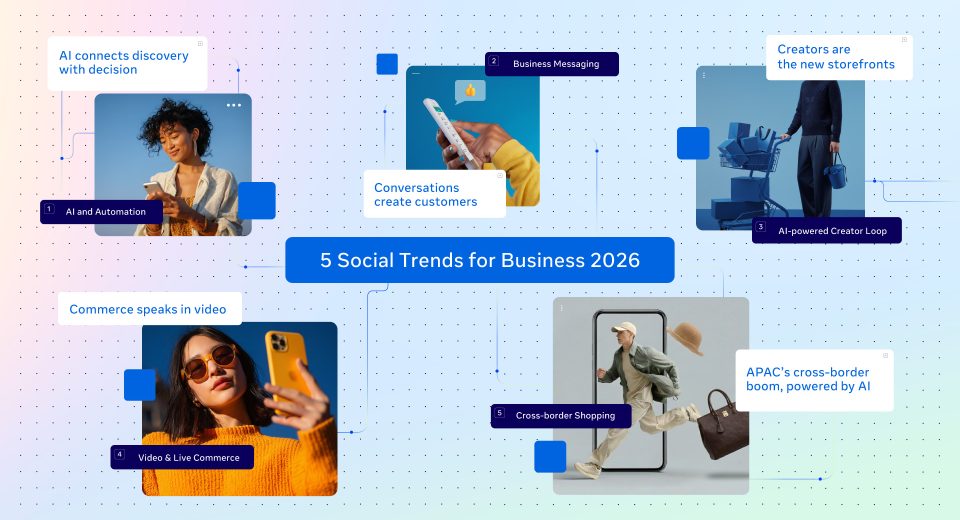 AI connects discovery with decision

1 AI and Automation

2 Business Messaging

Conversations create customers

Creators are the new storefronts

3 AI-powered Creator Loop

5 Social Trends for Business 2026

Commerce speaks in video

4 Video & Live Commerce

5 Cross-border Shopping

APAC's cross-border boom, powered by AI